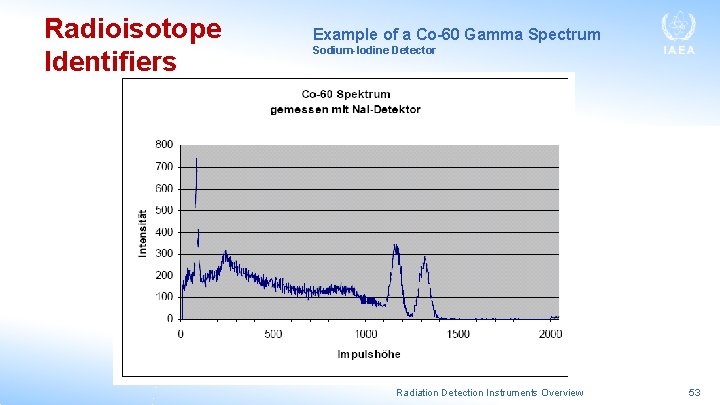 Radioisotope Identifiers

Example of a Co-60 Gamma Spectrum
Sodium-Iodine Detector

IAEA

Co-60 Spektrum
gemessen mit NaI-Detektor

800
700
600
500
400
300
200
100
0

Intensität

0
500
1000
1500
2000

Impulshöhe

Radiation Detection Instruments Overview

53